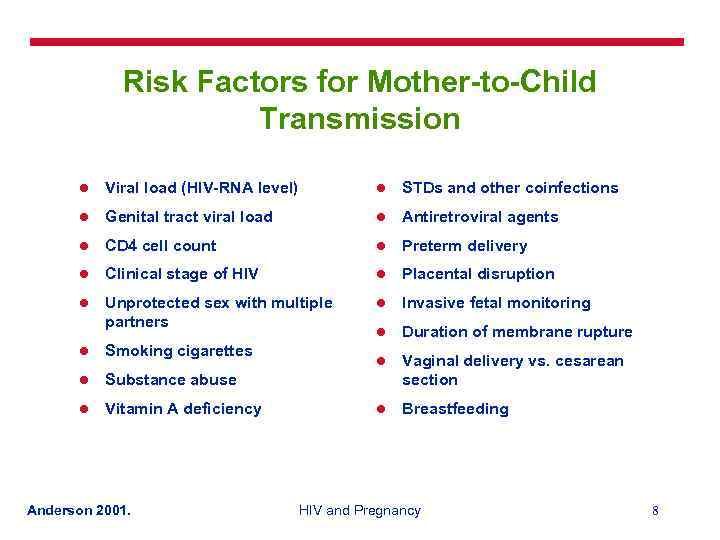 Risk Factors for Mother-to-Child Transmission

- Viral load (HIV-RNA level)
- Genital tract viral load
- CD4 cell count
- Clinical stage of HIV
- Unprotected sex with multiple partners
- Smoking cigarettes
- Substance abuse
- Vitamin A deficiency

- STDs and other coinfections
- Antiretroviral agents
- Preterm delivery
- Placental disruption
- Invasive fetal monitoring
- Duration of membrane rupture
- Vaginal delivery vs. cesarean section
- Breastfeeding

Anderson 2001.

HIV and Pregnancy

8